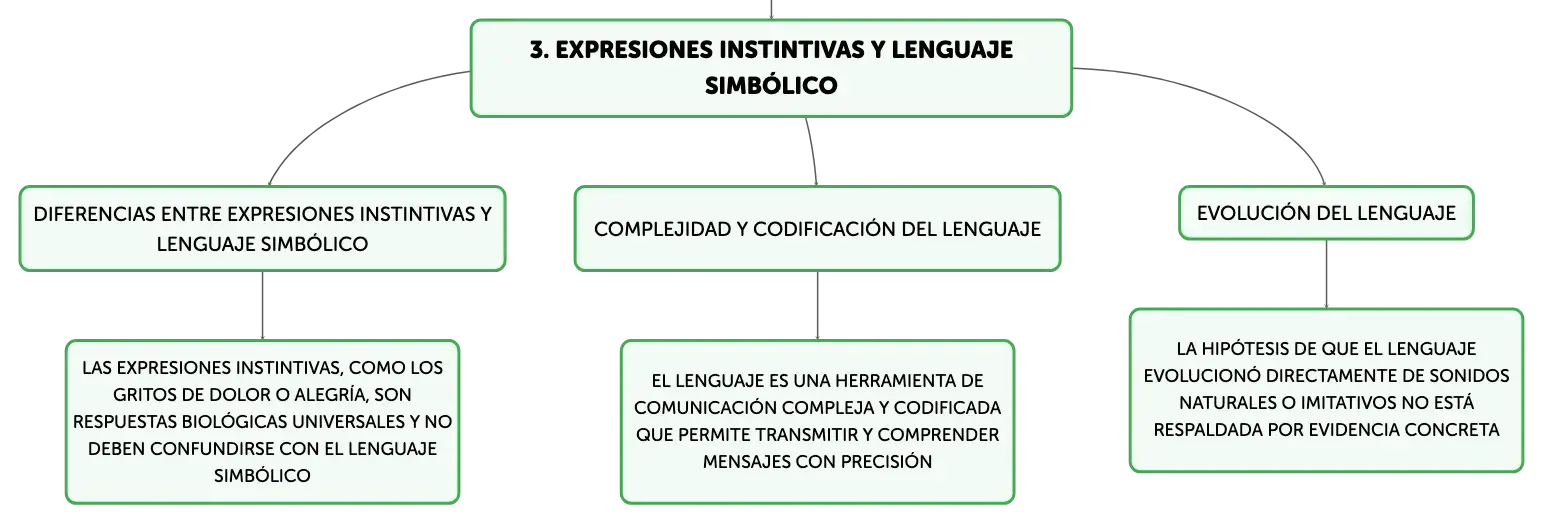 3. EXPRESIONES INSTINTIVAS Y LENGUAJE SIMBÓLICO

DIFERENCIAS ENTRE EXPRESIONES INSTINTIVAS Y LENGUAJE SIMBÓLICO

LAS EXPRESIONES INSTINTIVAS, COMO LOS GRITOS DE DOLOR O ALEGRÍA, SON RESPUESTAS BIOLÓGICAS UNIVERSALES Y NO DEBEN CONFUNDIRSE CON EL LENGUAJE SIMBÓLICO

COMPLEJIDAD Y CODIFICACIÓN DEL LENGUAJE

EL LENGUAJE ES UNA HERRAMIENTA DE COMUNICACIÓN COMPLEJA Y CODIFICADA QUE PERMITE TRANSMITIR Y COMPRENDER MENSAJES CON PRECISIÓN

EVOLUCIÓN DEL LENGUAJE

LA HIPÓTESIS DE QUE EL LENGUAJE EVOLUCIONÓ DIRECTAMENTE DE SONIDOS NATURALES O IMITATIVOS NO ESTÁ RESPALDADA POR EVIDENCIA CONCRETA